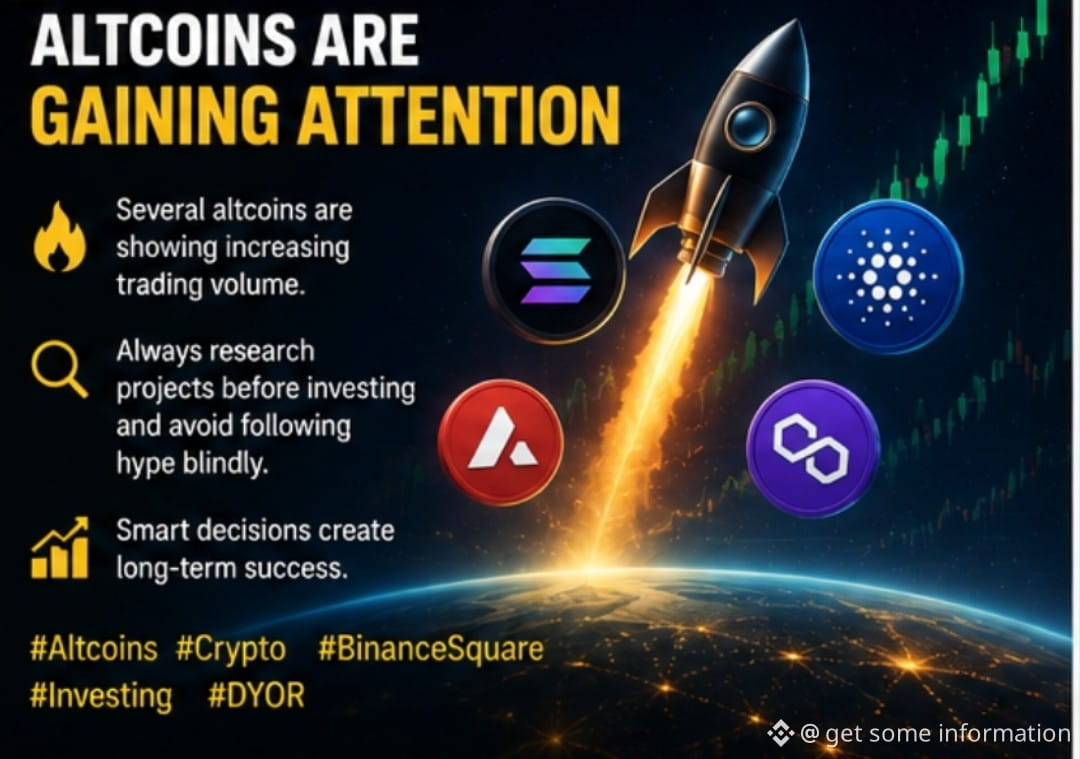 ALTCOINS ARE
GAINING ATTENTION

Several altcoins are showing increasing trading volume.

Always research projects before investing and avoid following hype blindly.

Smart decisions create long-term success.

#Altcoins #Crypto #BinanceSquare
#Investing #DYOR

@ get some information